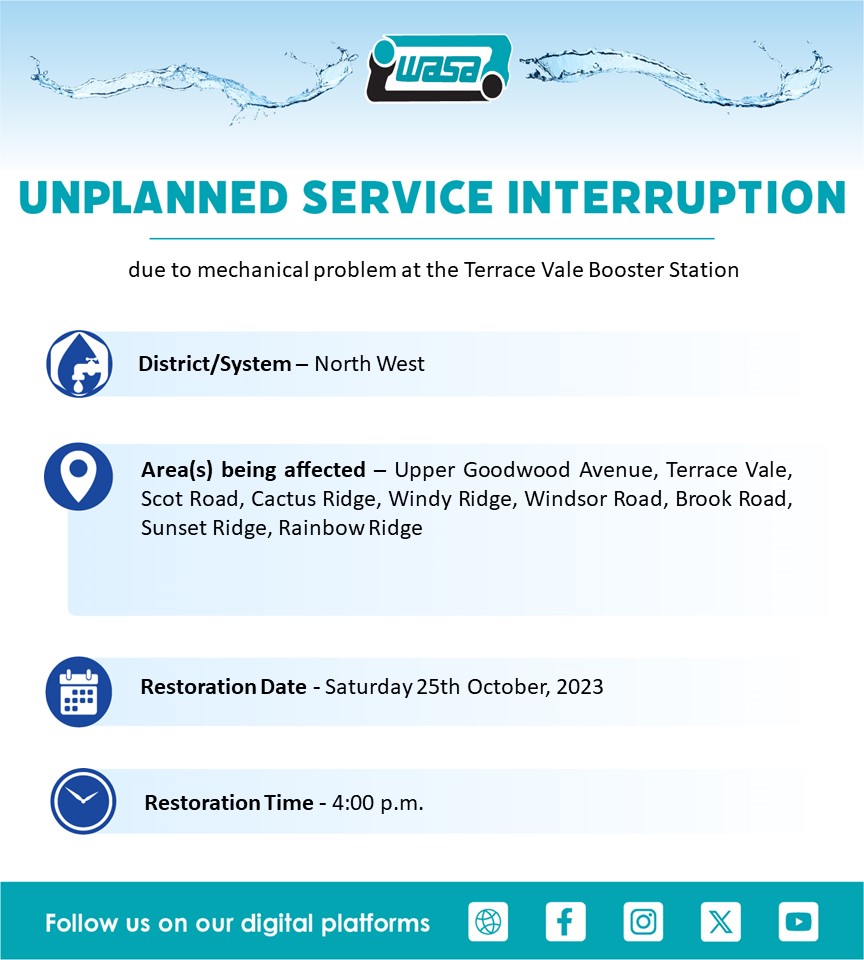 wasa

UNPLANNED SERVICE INTERRUPTION

due to mechanical problem at the Terrace Vale Booster Station

District/System – North West

Area(s) being affected – Upper Goodwood Avenue, Terrace Vale, Scot Road, Cactus Ridge, Windy Ridge, Windsor Road, Brook Road, Sunset Ridge, Rainbow Ridge

Restoration Date - Saturday 25th October, 2023

Restoration Time - 4:00 p.m.

Follow us on our digital platforms